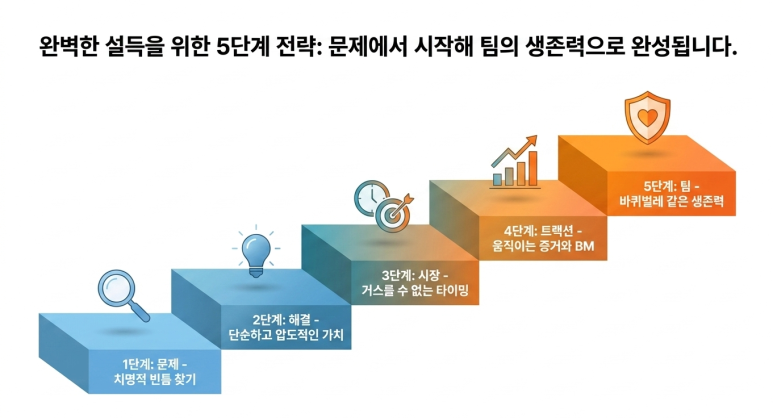 완벽한 설득을 위한 5단계 전략: 문제에서 시작해 팀의 생존력으로 완성됩니다.

1단계: 문제 - 치명적 빈틈 찾기

2단계: 해결 - 단순하고 압도적인 가치

3단계: 시장 - 거스를 수 없는 타이밍

4단계: 트랙션 - 움직이는 증거와 BM

5단계: 팀 - 바퀴벌레 같은 생존력